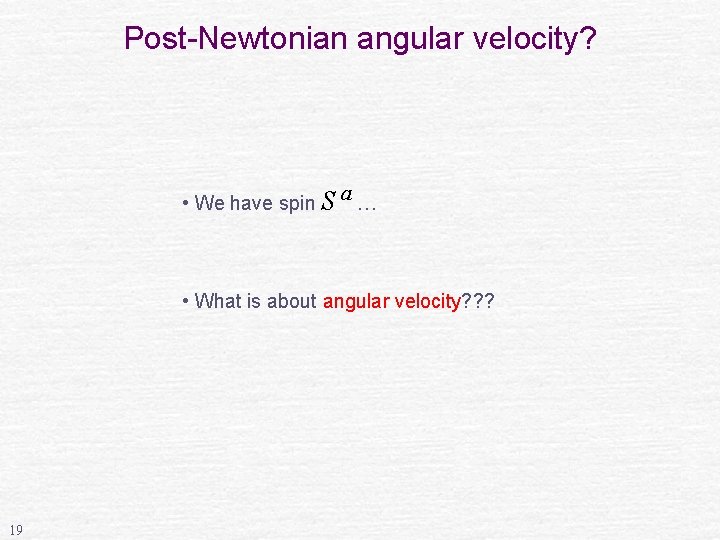 Post-Newtonian angular velocity?

• We have spin $S^a$ …

• What is about angular velocity???

19